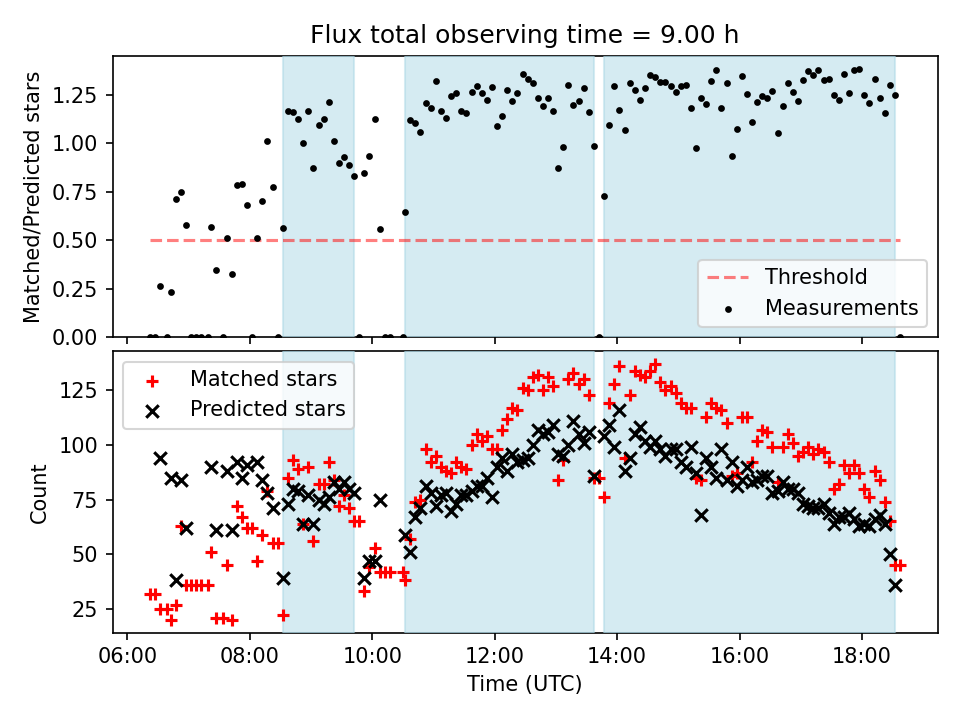 Flux total observing time = 9.00 h

Matched/Predicted stars

1.25
1.00
0.75
0.50
0.25
0.00

Threshold
Measurements

Matched stars
Predicted stars

Count

125
100
75
50
25

06:00
08:00
10:00
12:00
14:00
16:00
18:00

Time (UTC)